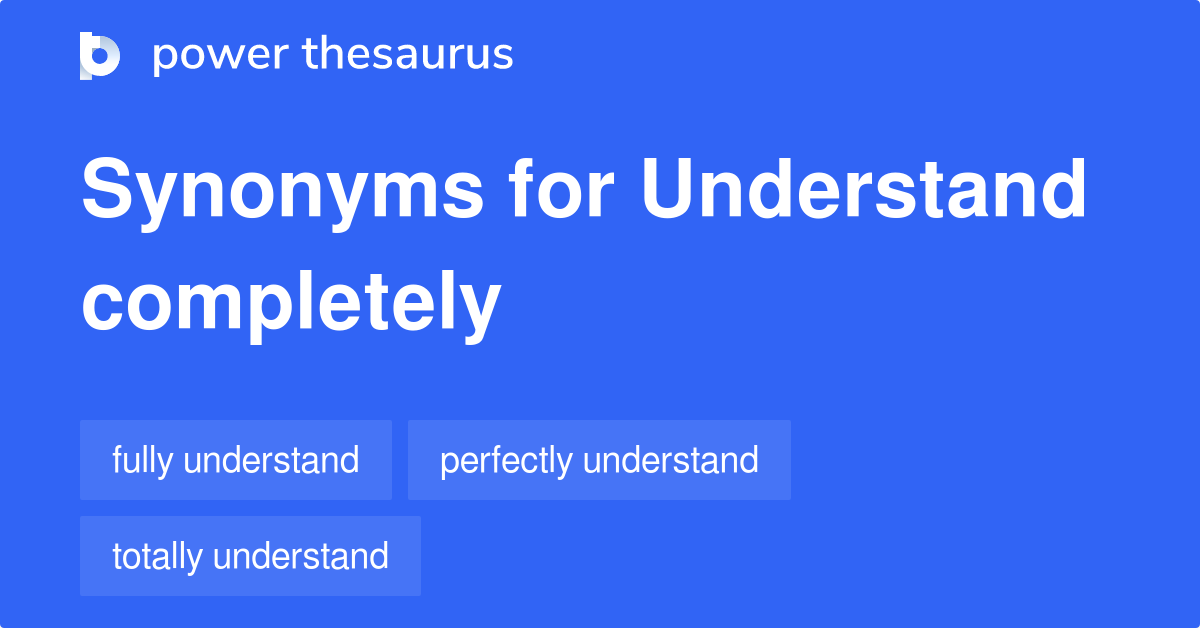 power thesaurus

Synonyms for Understand completely

fully understand

perfectly understand

totally understand